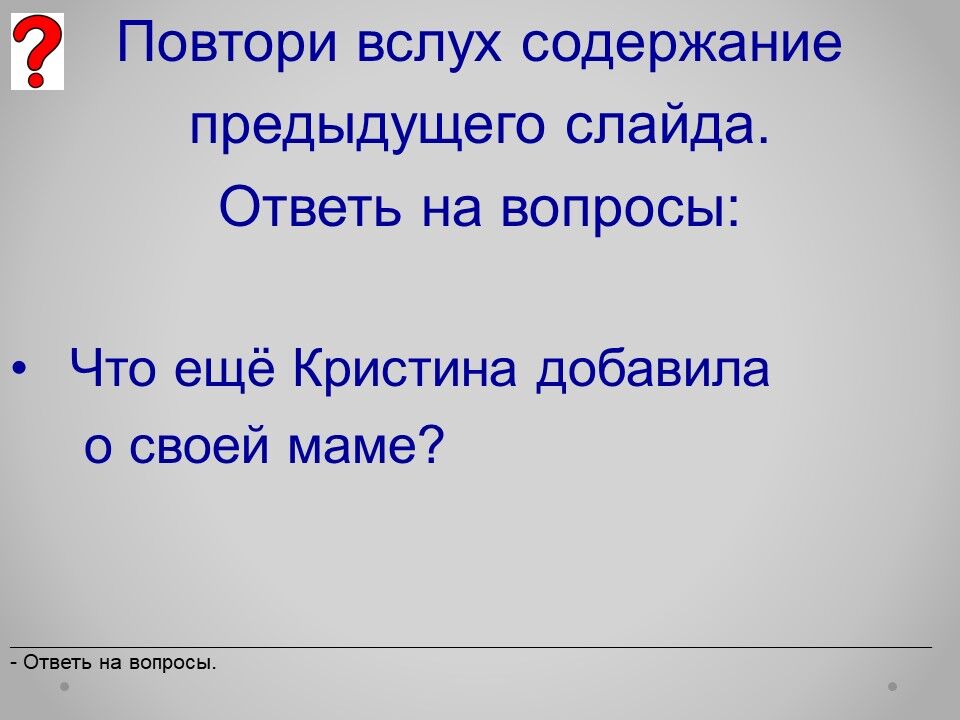 ?

Повтори вслух содержание предыдущего слайда.
Ответь на вопросы:

• Что ещё Кристина добавила о своей маме?

- Ответь на вопросы.